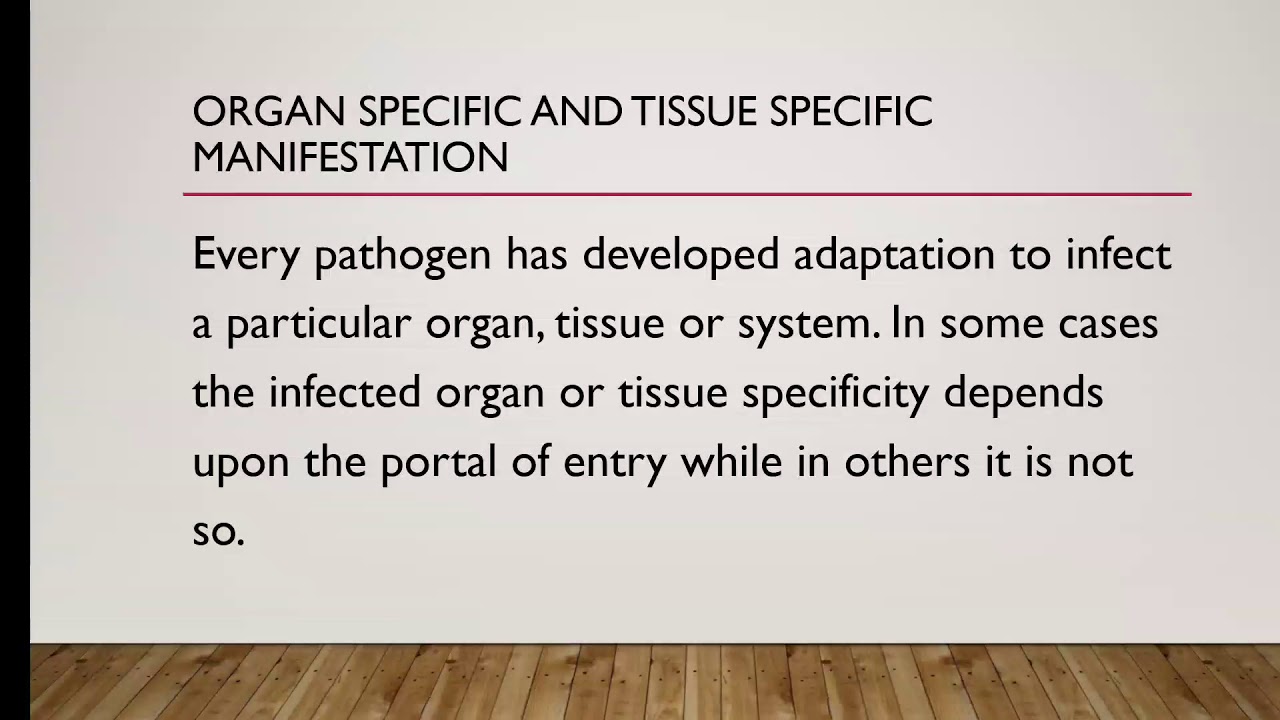 ORGAN SPECIFIC AND TISSUE SPECIFIC MANIFESTATION

Every pathogen has developed adaptation to infect a particular organ, tissue or system. In some cases the infected organ or tissue specificity depends upon the portal of entry while in others it is not so.